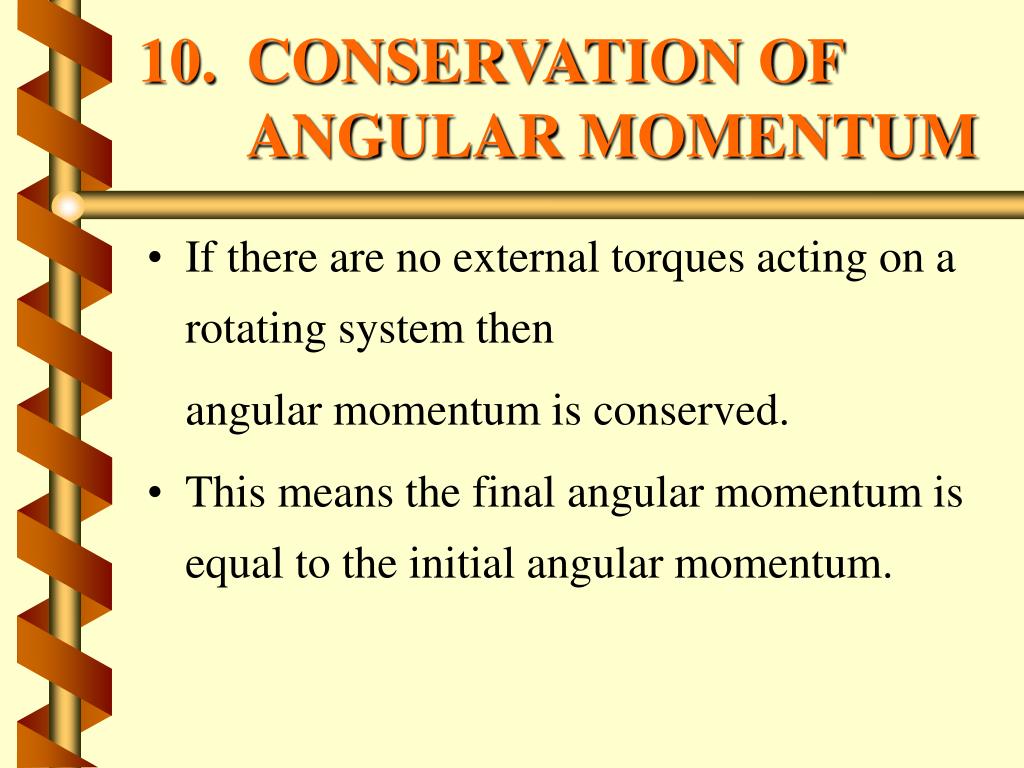 10. CONSERVATION OF ANGULAR MOMENTUM

• If there are no external torques acting on a rotating system then

angular momentum is conserved.

• This means the final angular momentum is equal to the initial angular momentum.